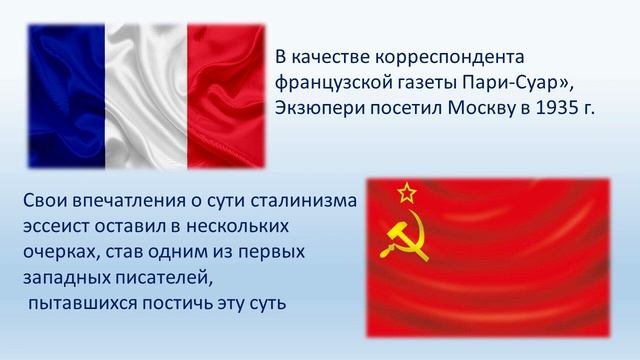 В качестве корреспондента французской газеты Пари-Суар», Экзюпери посетил Москву в 1935 г.

Свои впечатления о сути сталинизма эссеист оставил в нескольких очерках, став одним из первых западных писателей,
 пытавшихся постичь эту суть